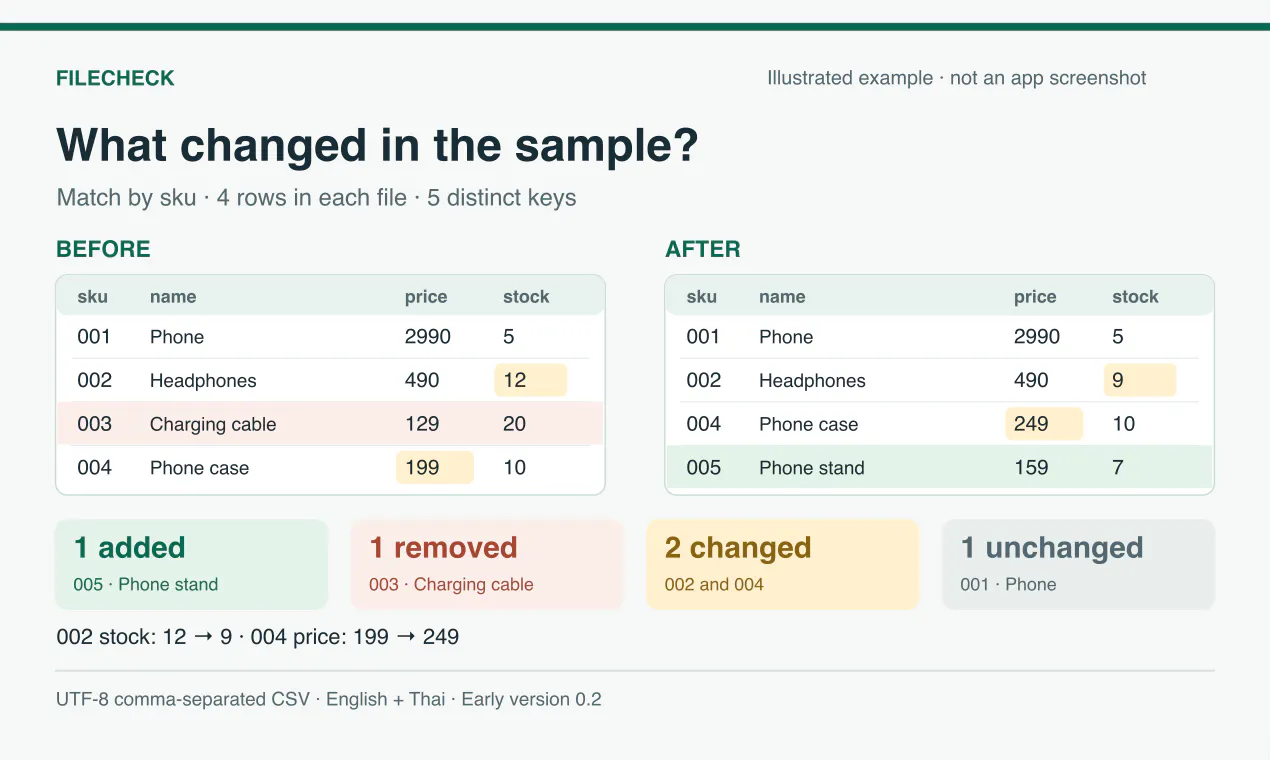 FILECHECK

Illustrated example · not an app screenshot

What changed in the sample?

Match by sku · 4 rows in each file · 5 distinct keys

BEFORE

| sku | name | price | stock |
|---|---|---|---|
| 001 | Phone | 2990 | 5 |
| 002 | Headphones | 490 | 12 |
| 003 | Charging cable | 129 | 20 |
| 004 | Phone case | 199 | 10 |

AFTER

| sku | name | price | stock |
|---|---|---|---|
| 001 | Phone | 2990 | 5 |
| 002 | Headphones | 490 | 9 |
| 004 | Phone case | 249 | 10 |
| 005 | Phone stand | 159 | 7 |

1 added
005 · Phone stand

1 removed
003 · Charging cable

2 changed
002 and 004

1 unchanged
001 · Phone

002 stock: 12 → 9 · 004 price: 199 → 249

UTF-8 comma-separated CSV · English + Thai · Early version 0.2